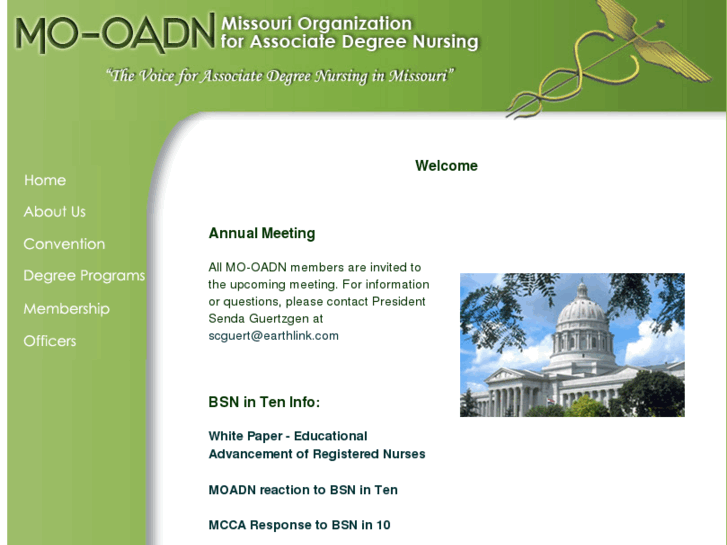 MO-OADN Missouri Organization for Associate Degree Nursing

"The Voice for Associate Degree Nursing in Missouri"

Home

About Us

Convention

Degree Programs

Membership

Officers

Welcome

Annual Meeting

All MO-OADN members are invited to the upcoming meeting. For information or questions, please contact President Senda Guertzgen at scguert@earthlink.com

BSN in Ten Info:

White Paper - Educational Advancement of Registered Nurses

MOADN reaction to BSN in Ten

MCCA Response to BSN in 10